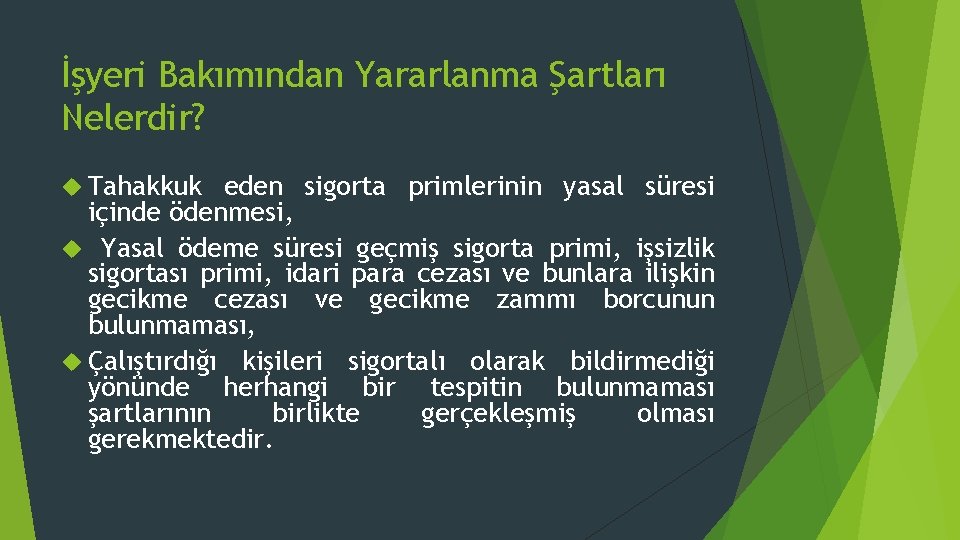 İşyeri Bakımından Yararlanma Şartları Nelerdir?

Tahakkuk eden sigorta primlerinin yasal süresi içinde ödenmesi,

Yasal ödeme süresi geçmiş sigorta primi, işsizlik sigortası primi, idari para cezası ve bunlara ilişkin gecikme cezası ve gecikme zammı borcunun bulunmaması,

Çalıştırdığı kişileri sigortalı olarak bildirmediği yönünde herhangi bir tespitin bulunmaması şartlarının birlikte gerçekleşmiş olması gerekmektedir.